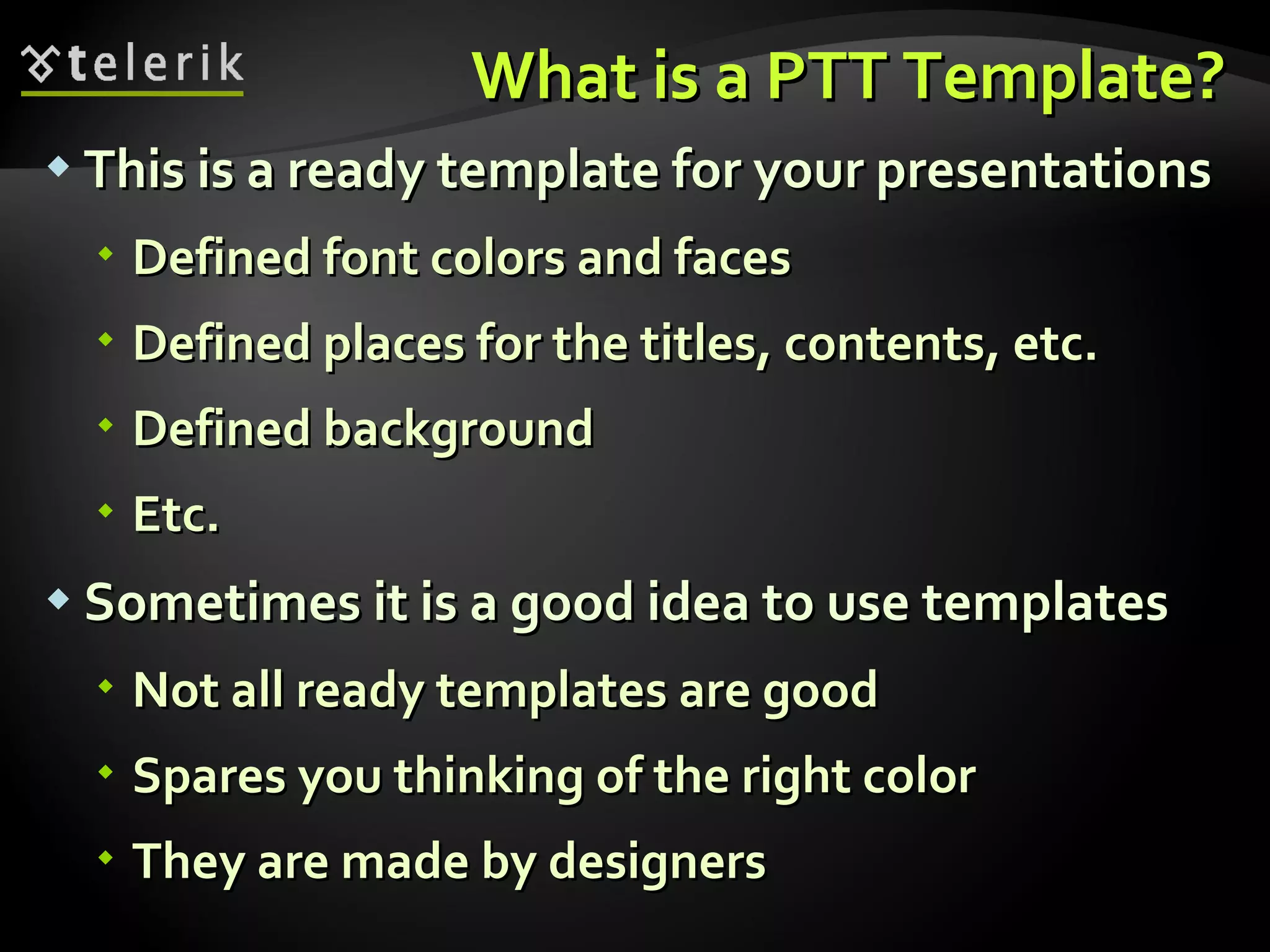 telerik

What is a PTT Template?

This is a ready template for your presentations

Defined font colors and faces

Defined places for the titles, contents, etc.

Defined background

Etc.

Sometimes it is a good idea to use templates

Not all ready templates are good

Spares you thinking of the right color

They are made by designers